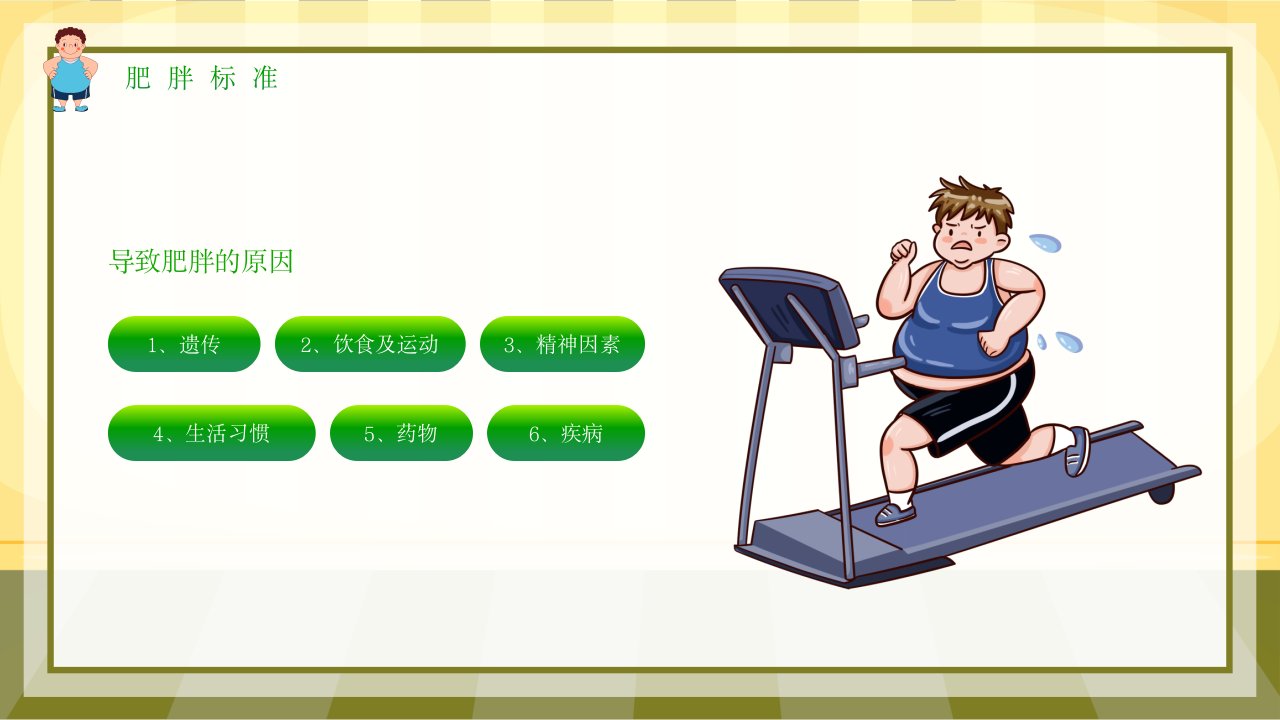 肥 胖 标 准

导致肥胖的原因

1、遗传

2、饮食及运动

3、精神因素

4、生活习惯

5、药物

6、疾病